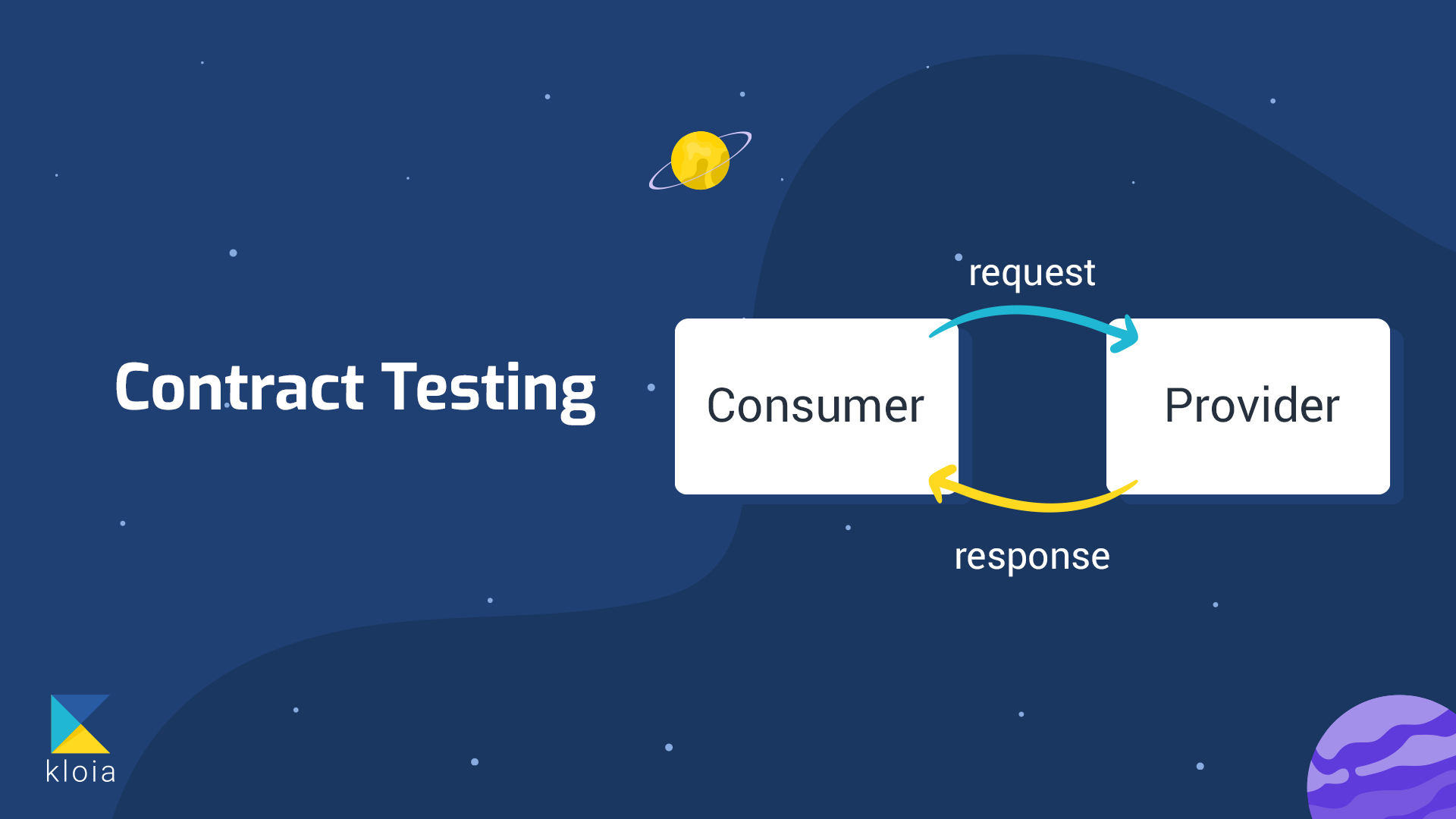 Contract Testing

request

Consumer

Provider

response

kloia